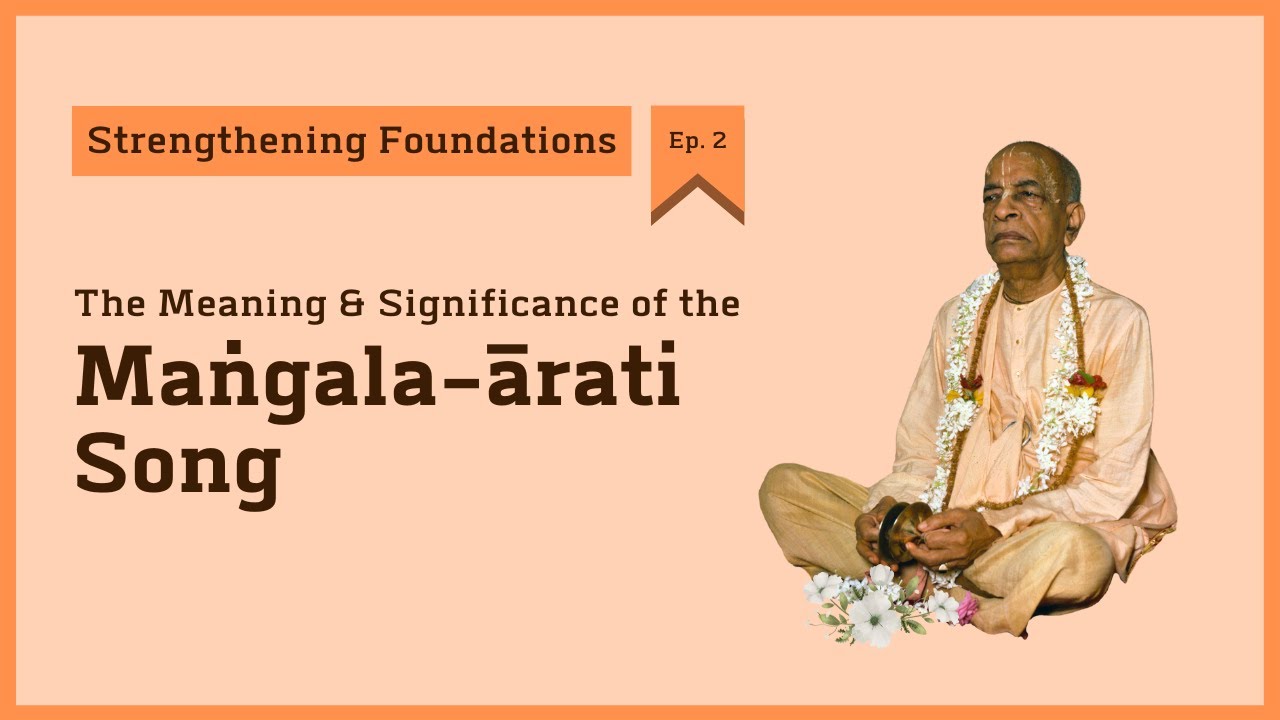 Strengthening Foundations

Ep. 2

The Meaning & Significance of the
Maṅgala-ārati Song